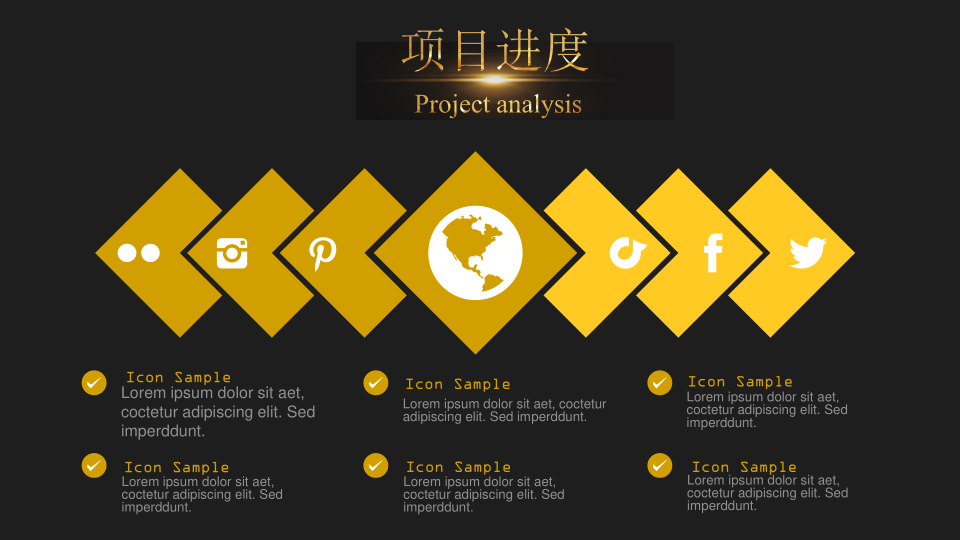 项目进度

Project analysis

Icon Sample
Lorem ipsum dolor sit aet, coctetur adipiscing elit. Sed imperddunt.

Icon Sample
Lorem ipsum dolor sit aet, coctetur adipiscing elit. Sed imperddunt.

Icon Sample
Lorem ipsum dolor sit aet, coctetur adipiscing elit. Sed imperddunt.

Icon Sample
Lorem ipsum dolor sit aet, coctetur adipiscing elit. Sed imperddunt.

Icon Sample
Lorem ipsum dolor sit aet, coctetur adipiscing elit. Sed imperddunt.

Icon Sample
Lorem ipsum dolor sit aet, coctetur adipiscing elit. Sed imperddunt.